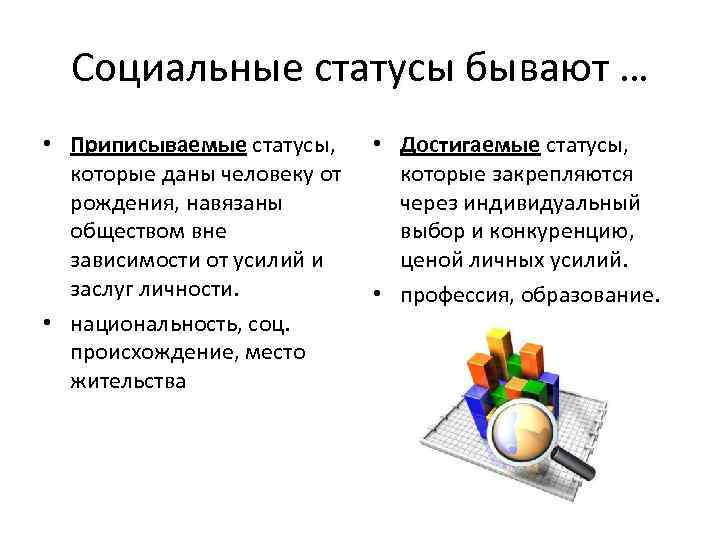 Социальные статусы бывают …

• Приписываемые статусы, которые даны человеку от рождения, навязаны обществом вне зависимости от усилий и заслуг личности.
• национальность, соц. происхождение, место жительства

• Достигаемые статусы, которые закрепляются через индивидуальный выбор и конкуренцию, ценой личных усилий.
• профессия, образование.